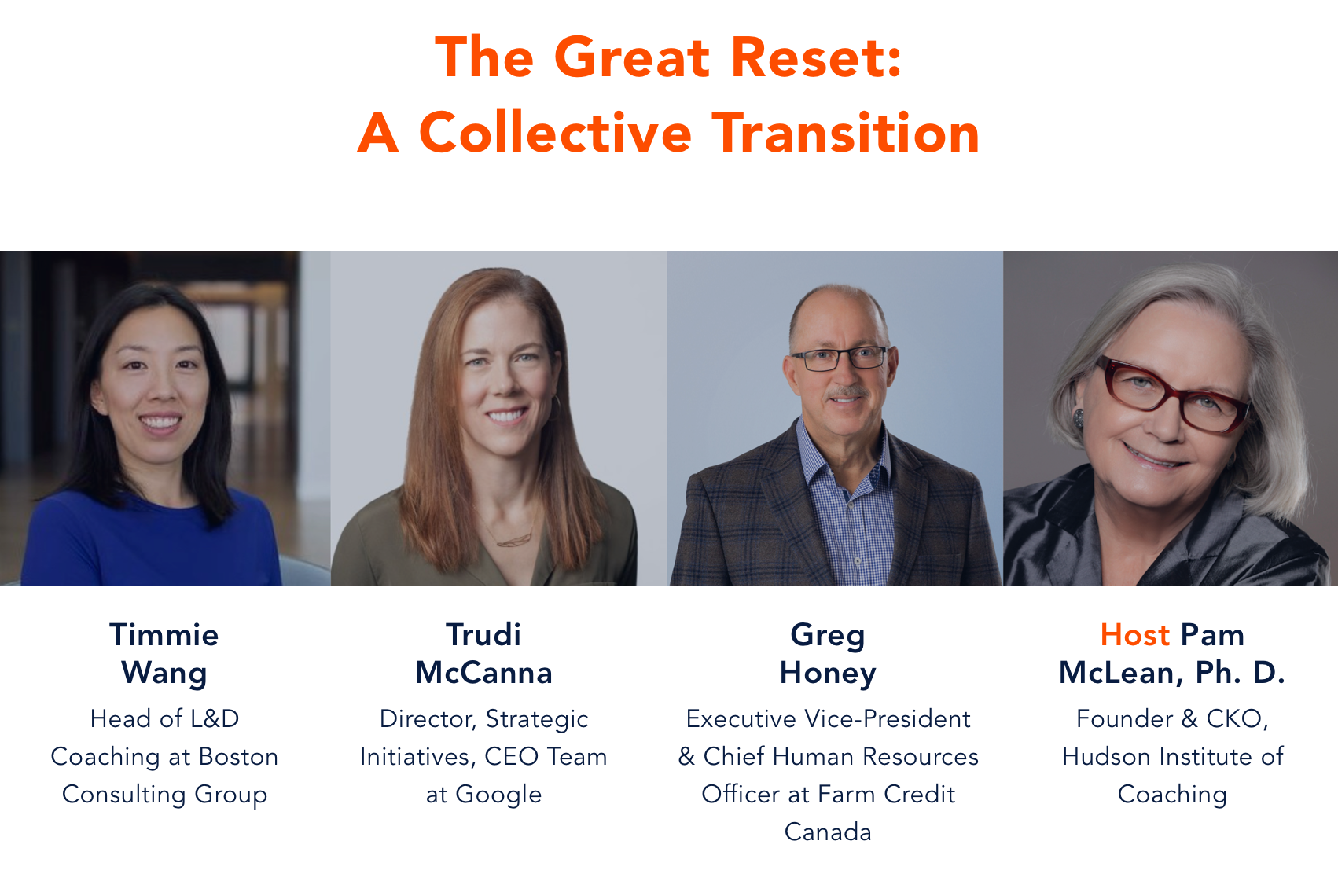 The Great Reset:
A Collective Transition

Timmie Wang
Head of L&D Coaching at Boston Consulting Group

Trudi McCanna
Director, Strategic Initiatives, CEO Team at Google

Greg Honey
Executive Vice-President & Chief Human Resources Officer at Farm Credit Canada

Host Pam McLean, Ph. D.
Founder & CKO, Hudson Institute of Coaching